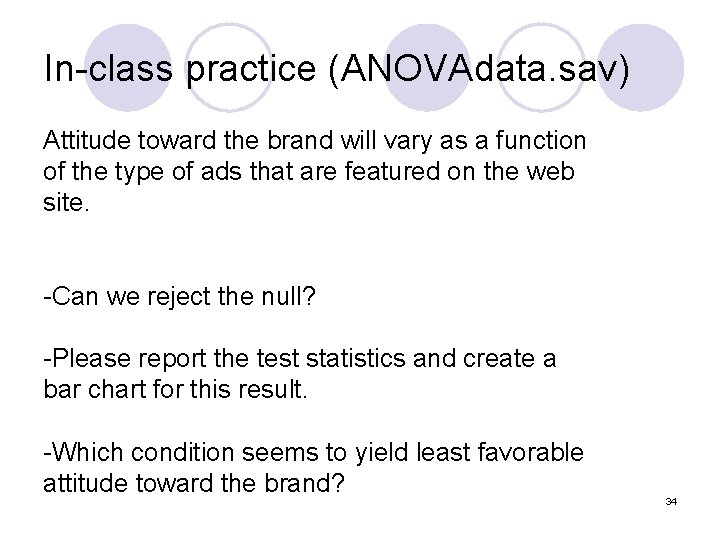 In-class practice (ANOVAdata.sav)

Attitude toward the brand will vary as a function of the type of ads that are featured on the web site.

-Can we reject the null?

-Please report the test statistics and create a bar chart for this result.

-Which condition seems to yield least favorable attitude toward the brand?

34